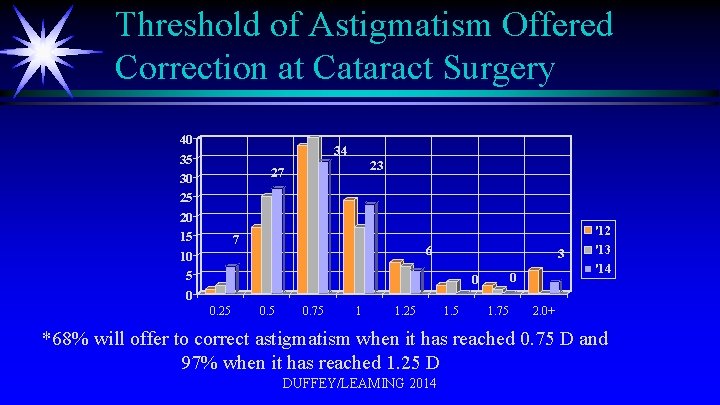 Threshold of Astigmatism Offered Correction at Cataract Surgery

40
35
30
25
20
15
10
5
0

7
27
34
23
6
0
0
3

0.25 0.5 0.75 1 1.25 1.5 1.75 2.0+

'12
'13
'14

*68% will offer to correct astigmatism when it has reached 0.75 D and 97% when it has reached 1.25 D

DUFFEY/LEAMING 2014